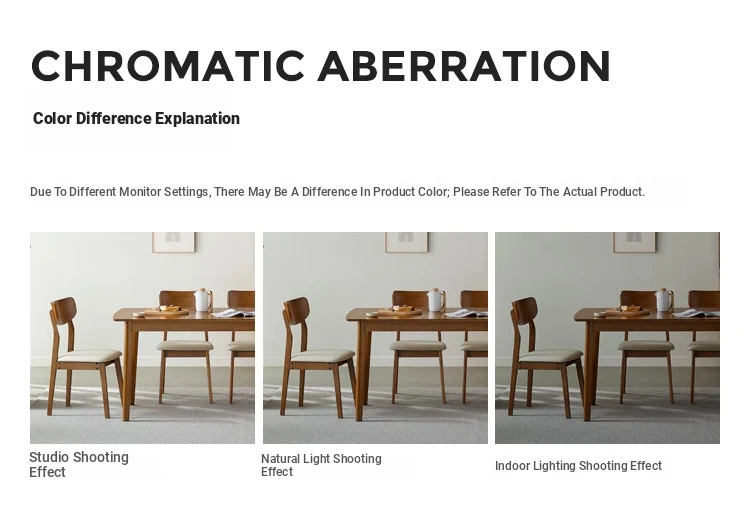 CHROMATIC ABERRATION

Color Difference Explanation

Due To Different Monitor Settings, There May Be A Difference In Product Color; Please Refer To The Actual Product.

Studio Shooting Effect

Natural Light Shooting Effect

Indoor Lighting Shooting Effect